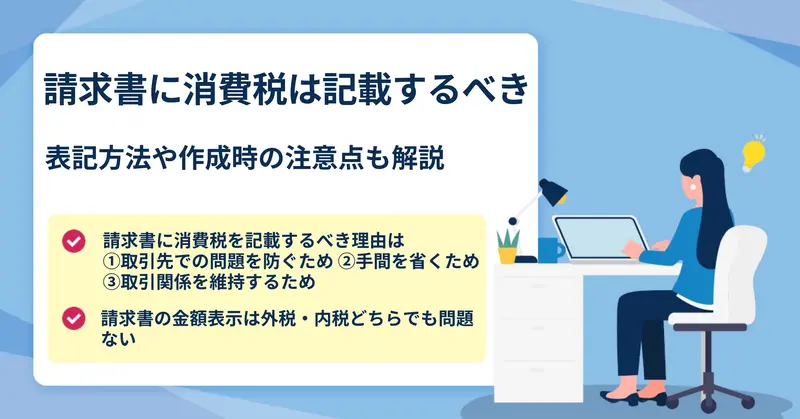 請求書に消費税は記載するべき

表記方法や作成時の注意点も解説

請求書に消費税を記載するべき理由は
①取引先での問題を防ぐため ②手間を省くため
③取引関係を維持するため

請求書の金額表示は外税・内税どちらでも問題ない